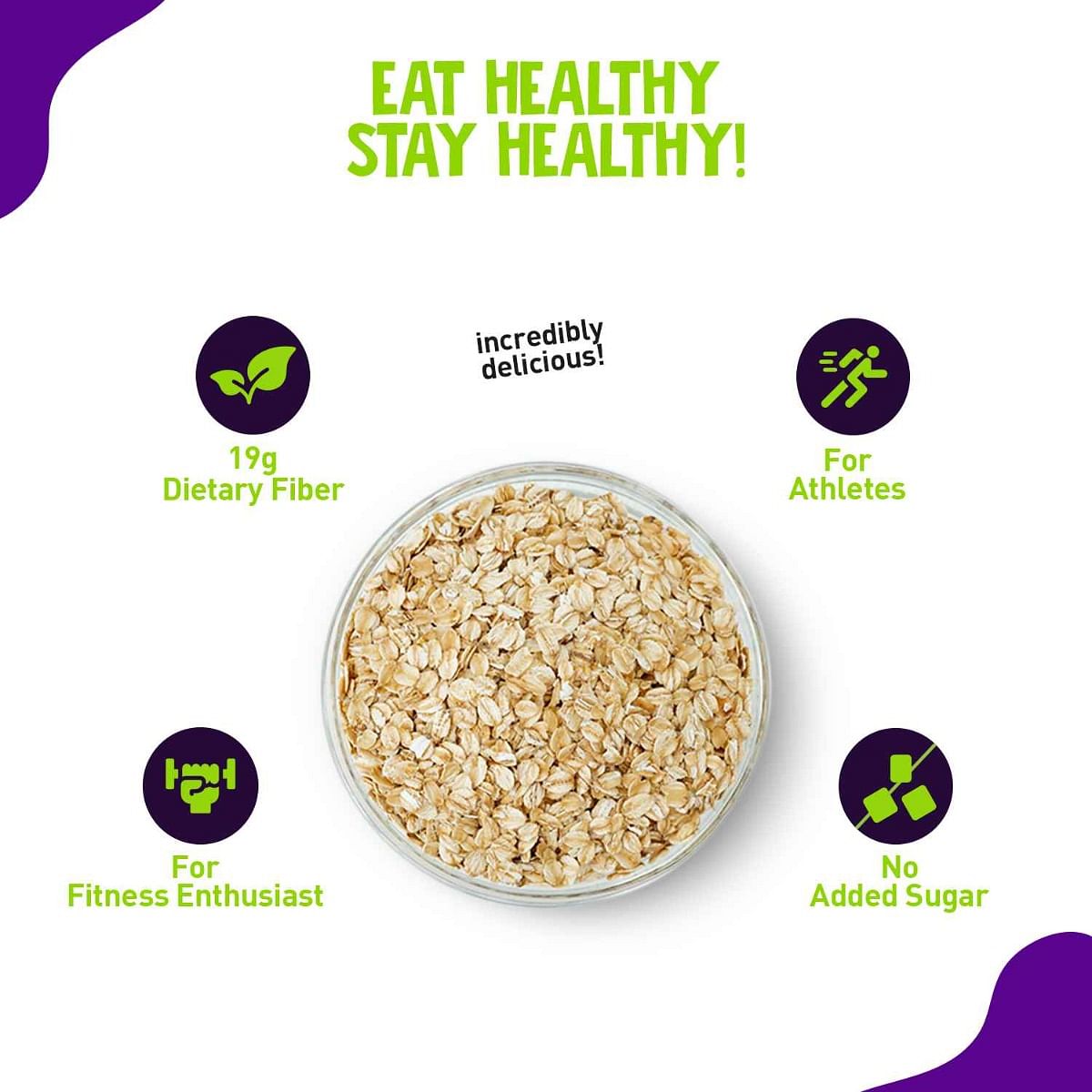 EAT HEALTHY
STAY HEALTHY!

incredibly
delicious!

19g
Dietary Fiber

For
Athletes

For
Fitness Enthusiast

No
Added Sugar